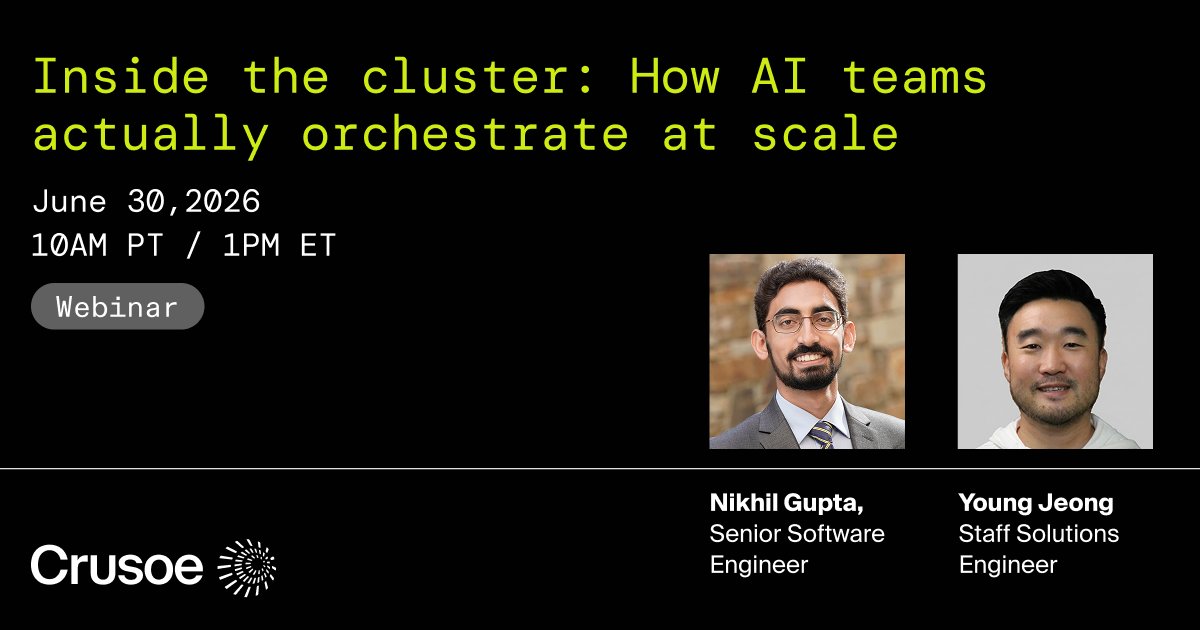 Inside the cluster: How AI teams actually orchestrate at scale

June 30,2026
10AM PT / 1PM ET

Webinar

Nikhil Gupta,
Senior Software Engineer

Young Jeong
Staff Solutions Engineer

Crusoe